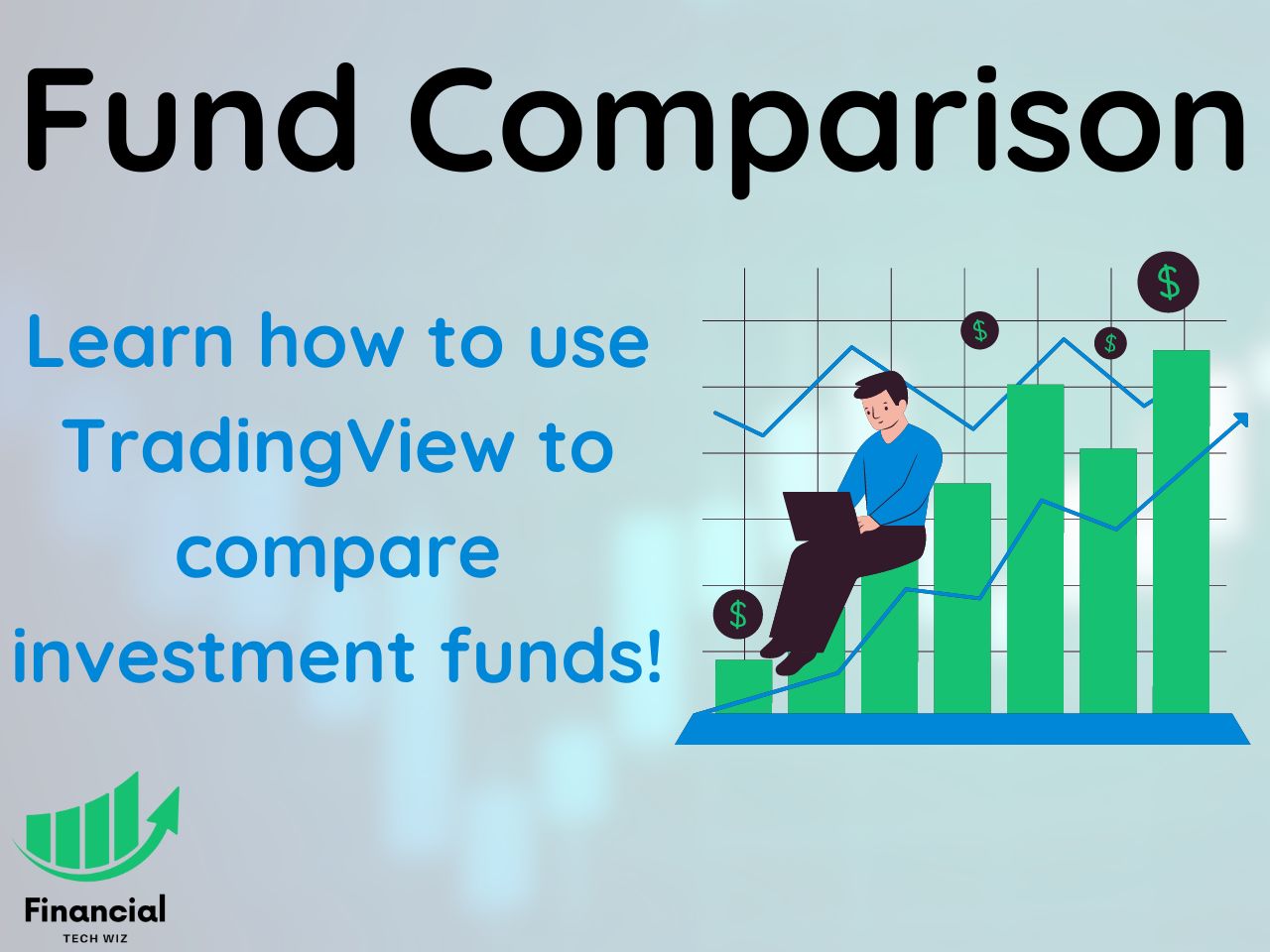 Fund Comparison

Learn how to use TradingView to compare investment funds!

$
$
$
$

Financial
TECH WIZ